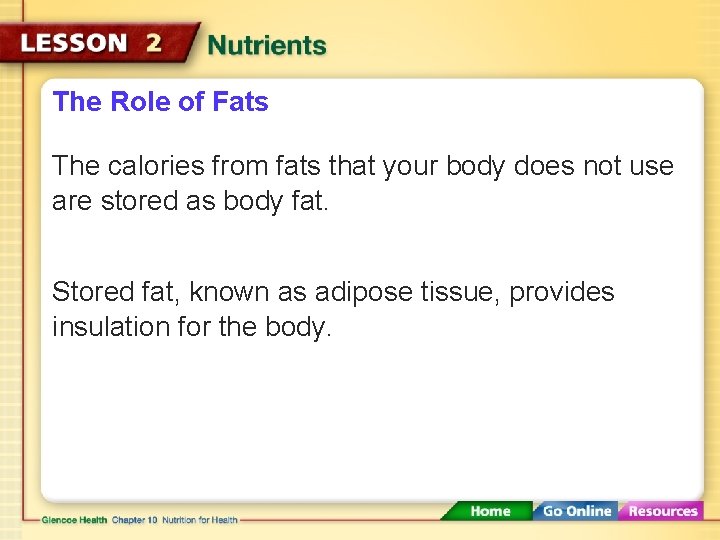 LESSON 2 Nutrients

The Role of Fats

The calories from fats that your body does not use are stored as body fat.

Stored fat, known as adipose tissue, provides insulation for the body.

Glencoe Health Chapter 10 Nutrition for Health

Home Go Online Resources